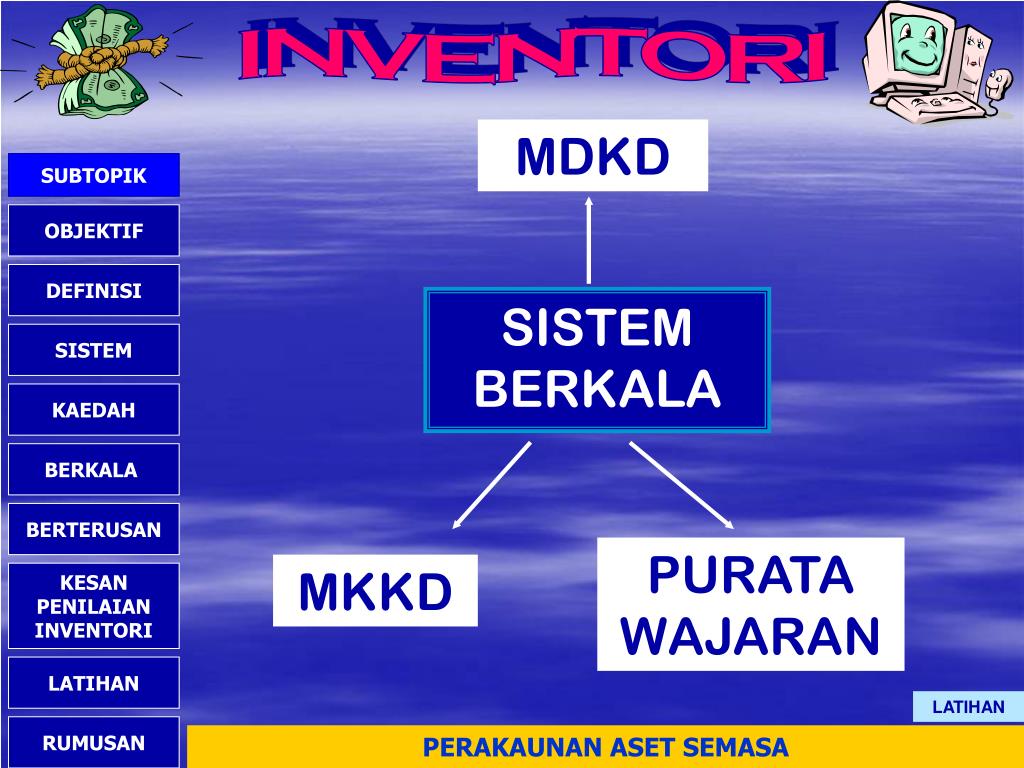 INVENTORI

SUBTOPIK

OBJEKTIF

DEFINISI

SISTEM

KAEDAH

BERKALA

BERTERUSAN

KESAN PENILAIAN INVENTORI

LATIHAN

RUMUSAN

MDKD

SISTEM BERKALA

MKKD

PURATA WAJARAN

LATIHAN

PERAKAUNAN ASET SEMASA